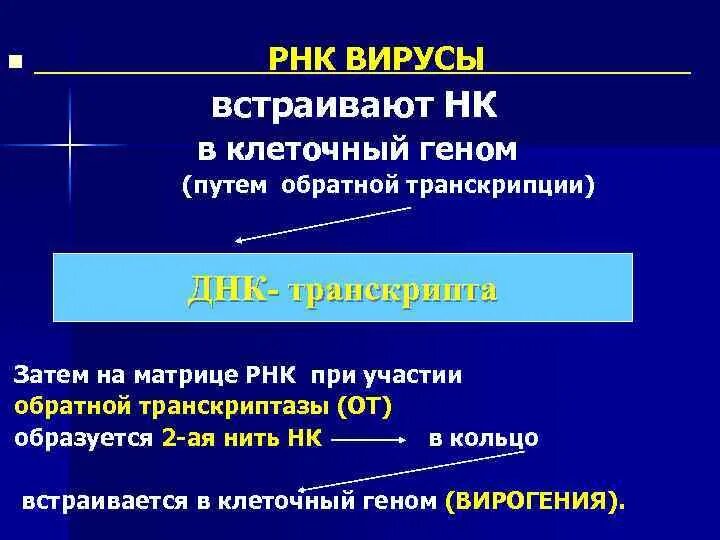 РНК ВИРУСЫ

встраивают НК в клеточный геном (путем обратной транскрипции)

ДНК- транскрипта

Затем на матрице РНК при участии обратной транскриптазы (ОТ) образуется 2-ая нить НК в кольцо

встраивается в клеточный геном (ВИРОГЕНИЯ).